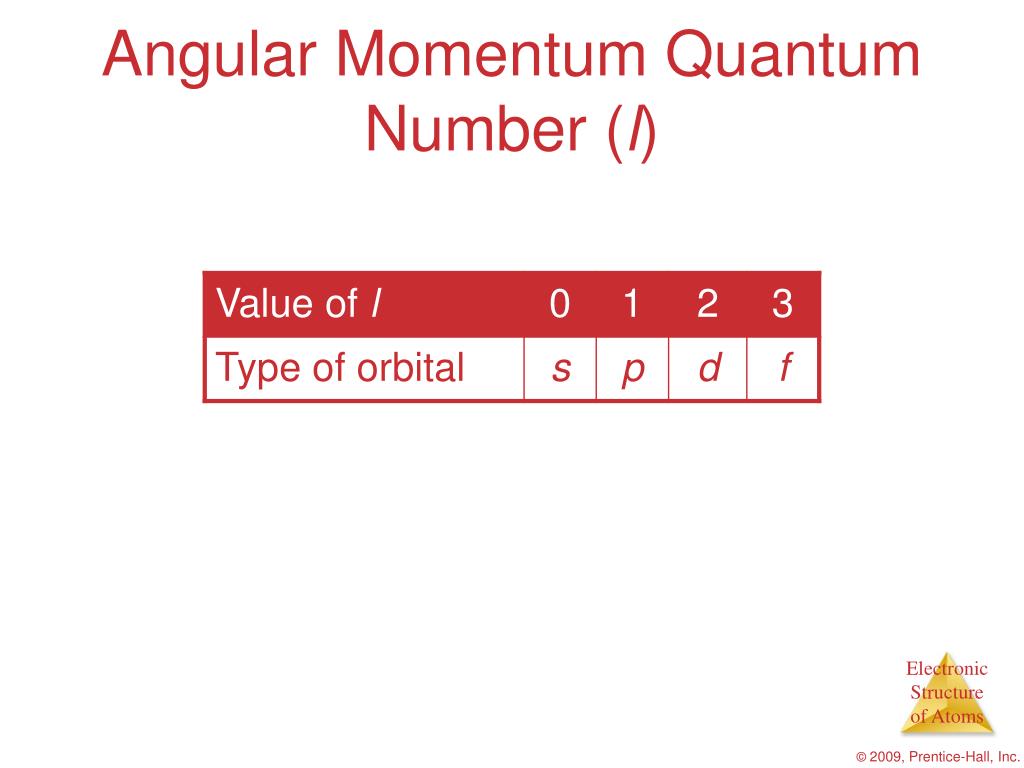 Angular Momentum Quantum Number ($l$)

| Value of $l$ | 0 | 1 | 2 | 3 |
|---|---|---|---|---|
| Type of orbital | $s$ | $p$ | $d$ | $f$ |

Electronic Structure of Atoms

© 2009, Prentice-Hall, Inc.